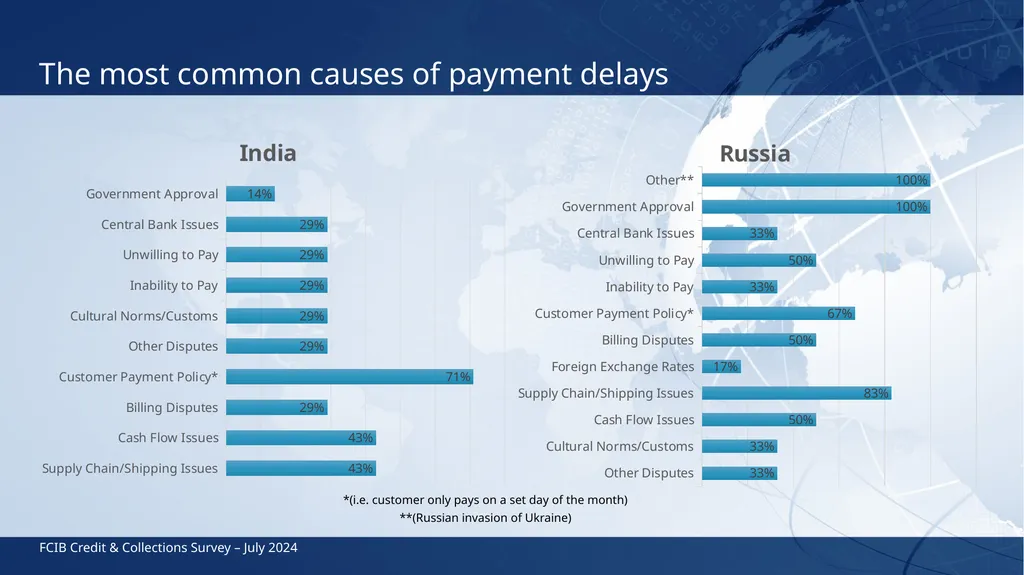 The most common causes of payment delays

India

Government Approval 14%
Central Bank Issues 29%
Unwilling to Pay 29%
Inability to Pay 29%
Cultural Norms/Customs 29%
Other Disputes 29%
Customer Payment Policy* 71%
Billing Disputes 29%
Cash Flow Issues 43%
Supply Chain/Shipping Issues 43%

Russia

Other** 100%
Government Approval 100%
Central Bank Issues 33%
Unwilling to Pay 50%
Inability to Pay 33%
Customer Payment Policy* 67%
Billing Disputes 50%
Foreign Exchange Rates 17%
Supply Chain/Shipping Issues 83%
Cash Flow Issues 50%
Cultural Norms/Customs 33%
Other Disputes 33%

*(i.e. customer only pays on a set day of the month)
**(Russian invasion of Ukraine)

FCIB Credit & Collections Survey – July 2024